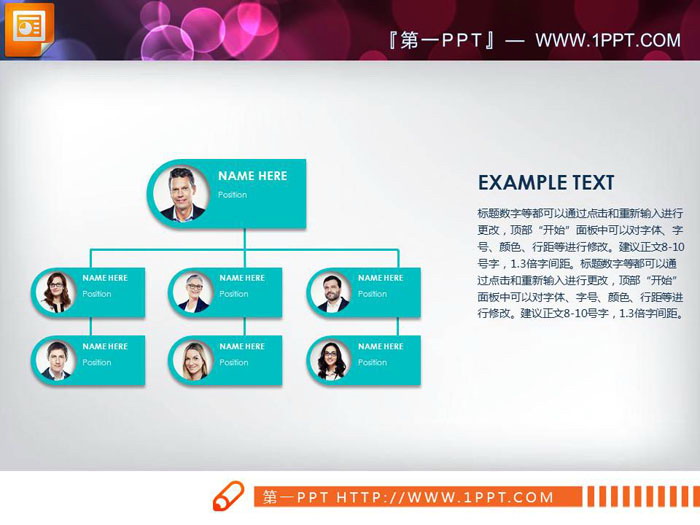 『第一PPT』— WWW.1PPT.COM

NAME HERE
Position

NAME HERE
Position

NAME HERE
Position

NAME HERE
Position

NAME HERE
Position

NAME HERE
Position

NAME HERE
Position

EXAMPLE TEXT

标题数字等都可以通过点击和重新输入进行更改，顶部“开始”面板中可以对字体、字号、颜色、行距等进行修改。建议正文8-10号字，1.3倍字间距。标题数字等都可以通过点击和重新输入进行更改，顶部“开始”面板中可以对字体、字号、颜色、行距等进行修改。建议正文8-10号字，1.3倍字间距。

第一PPT HTTP://WWW.1PPT.COM